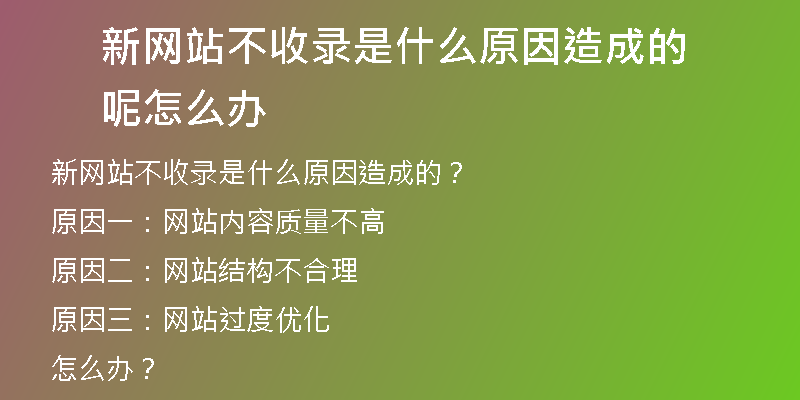 新网站不收录是什么原因造成的呢怎么办

新网站不收录是什么原因造成的？

原因一：网站内容质量不高

原因二：网站结构不合理

原因三：网站过度优化

怎么办？